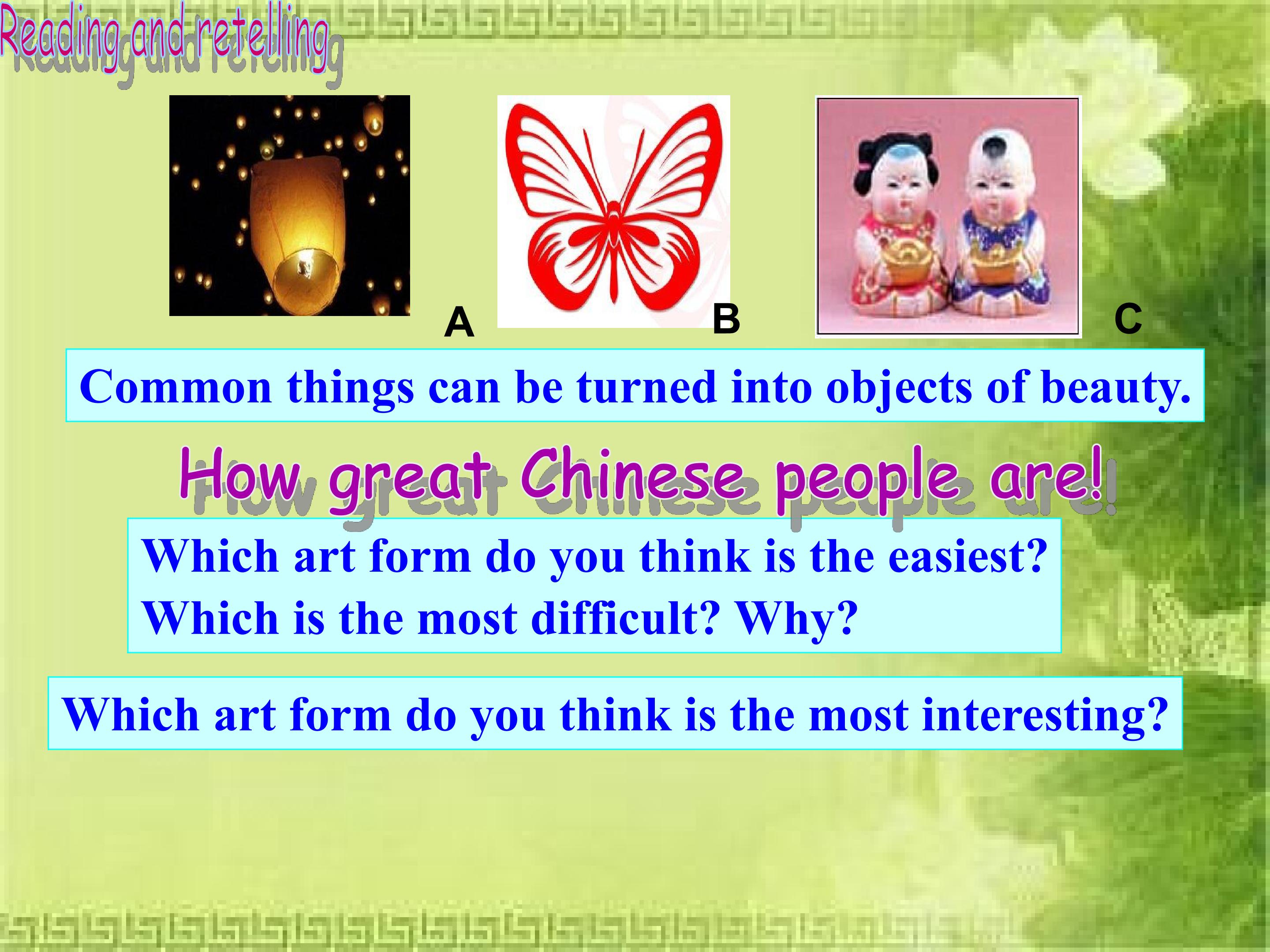 Reading and retelling

A

B

C

Common things can be turned into objects of beauty.

How great Chinese people are!

Which art form do you think is the easiest? Which is the most difficult? Why?

Which art form do you think is the most interesting?